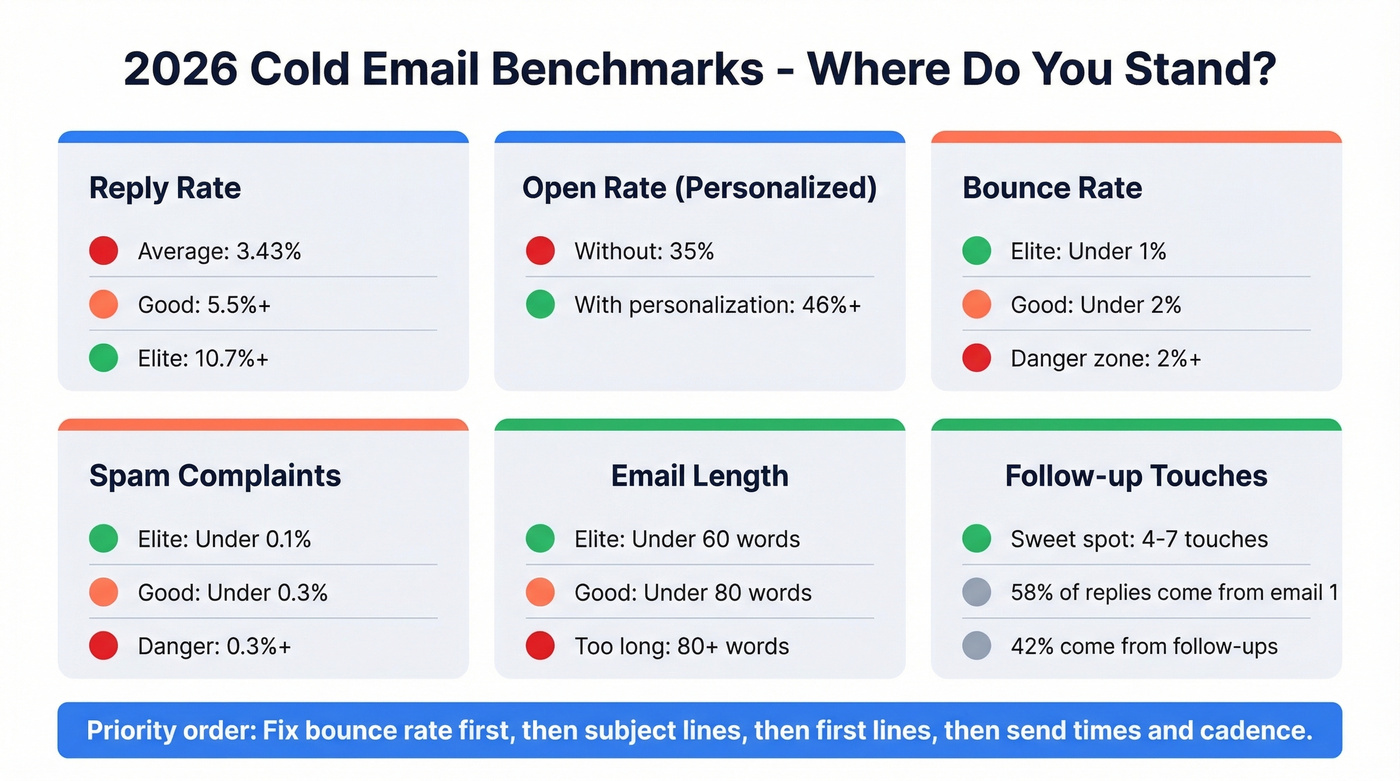 2026 Cold Email Benchmarks - Where Do You Stand?

Reply Rate

Average: 3.43%

Good: 5.5%+

Elite: 10.7%+

Open Rate (Personalized)

Without: 35%

With personalization: 46%+

Bounce Rate

Elite: Under 1%

Good: Under 2%

Danger zone: 2%+

Spam Complaints

Elite: Under 0.1%

Good: Under 0.3%

Danger: 0.3%+

Email Length

Elite: Under 60 words

Good: Under 80 words

Too long: 80+ words

Follow-up Touches

Sweet spot: 4-7 touches

58% of replies come from email 1

42% come from follow-ups

Priority order: Fix bounce rate first, then subject lines, then first lines, then send times and cadence.